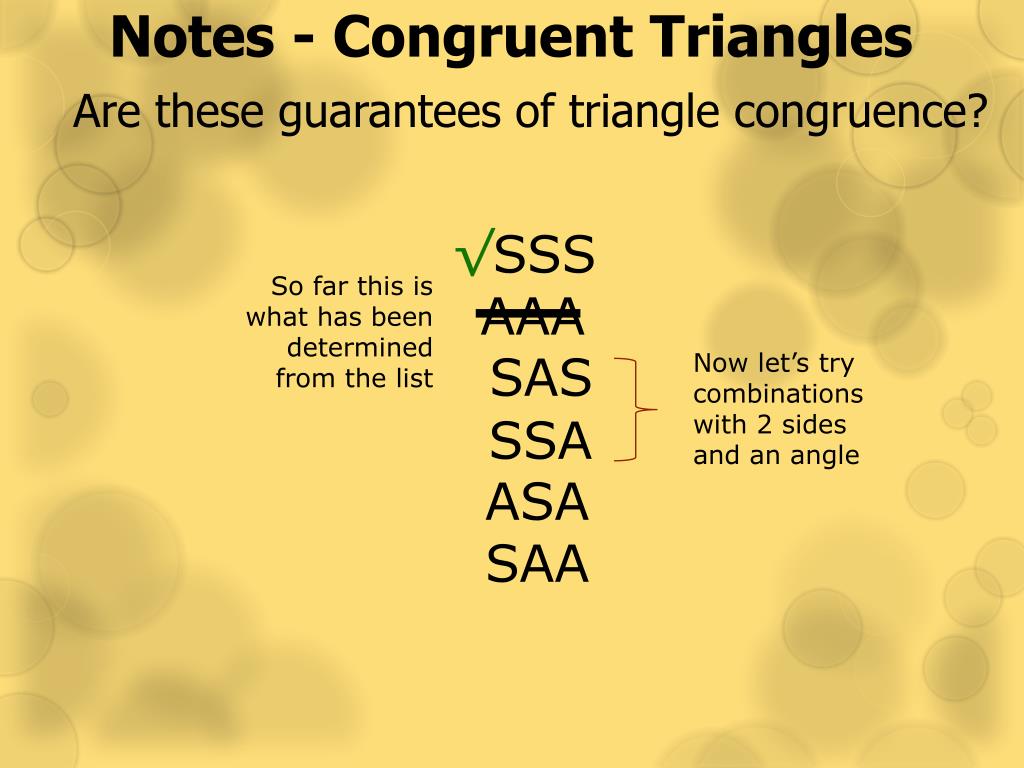 Notes - Congruent Triangles

Are these guarantees of triangle congruence?

So far this is what has been determined from the list

√SSS
~~AAA~~
SAS
SSA
ASA
SAA

Now let's try combinations with 2 sides and an angle